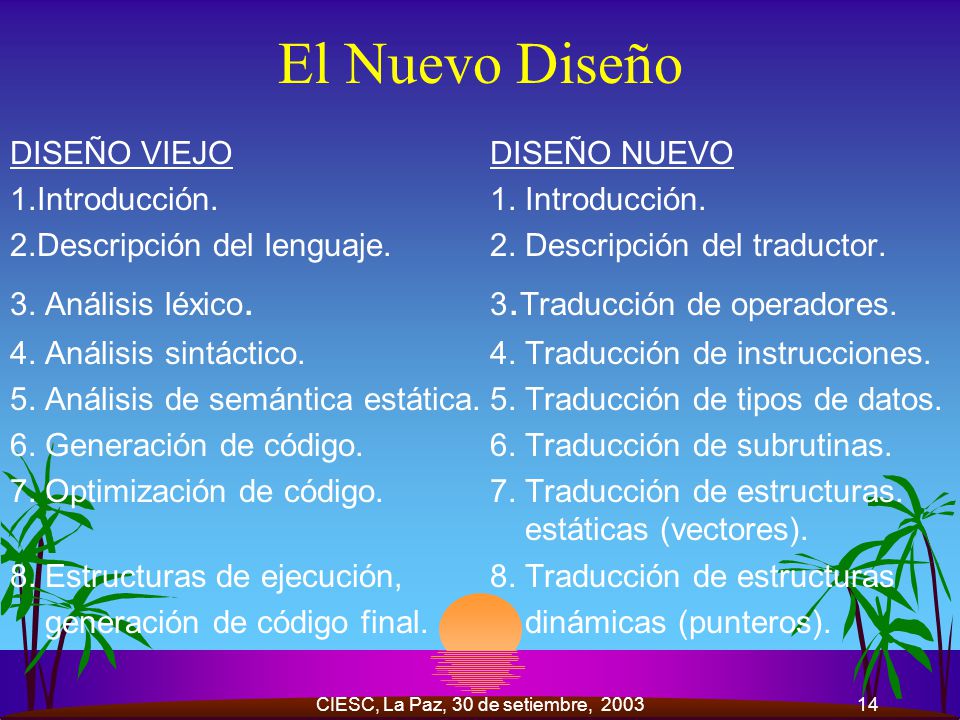 El Nuevo Diseño

DISEÑO VIEJO
1.Introducción.
2.Descripción del lenguaje.
3. Análisis léxico.
4. Análisis sintáctico.
5. Análisis de semántica estática.
6. Generación de código.
7. Optimización de código.
8. Estructuras de ejecución, generación de código final.

DISEÑO NUEVO
1. Introducción.
2. Descripción del traductor.
3.Traducción de operadores.
4. Traducción de instrucciones.
5. Traducción de tipos de datos.
6. Traducción de subrutinas.
7. Traducción de estructuras estáticas (vectores).
8. Traducción de estructuras dinámicas (punteros).

CIESC, La Paz, 30 de setiembre, 2003
14